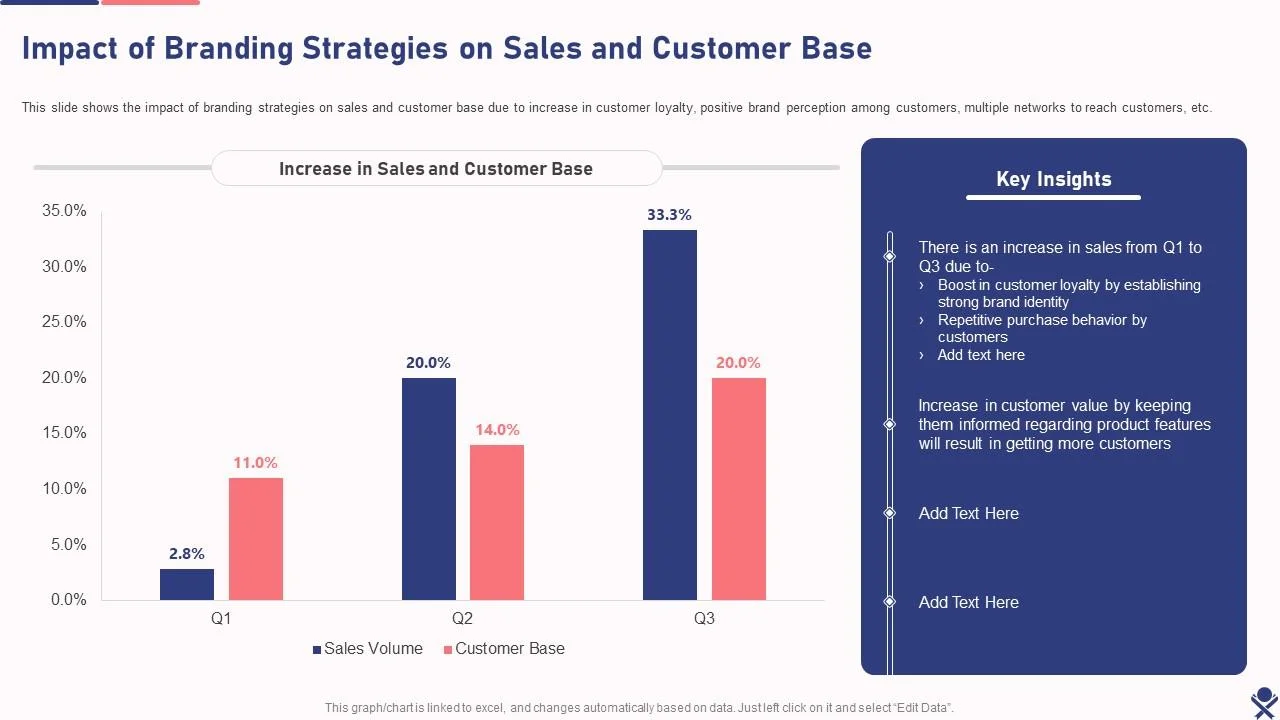 Impact of Branding Strategies on Sales and Customer Base

This slide shows the impact of branding strategies on sales and customer base due to increase in customer loyalty, positive brand perception among customers, multiple networks to reach customers, etc.

Increase in Sales and Customer Base

35.0%
30.0%
25.0%
20.0%
15.0%
10.0%
5.0%
0.0%

2.8%
11.0%
20.0%
14.0%
33.3%
20.0%

Q1
Q2
Q3

Sales Volume
Customer Base

Key Insights

There is an increase in sales from Q1 to Q3 due to-
› Boost in customer loyalty by establishing strong brand identity
› Repetitive purchase behavior by customers
› Add text here

Increase in customer value by keeping them informed regarding product features will result in getting more customers

Add Text Here

Add Text Here

This graph/chart is linked to excel, and changes automatically based on data. Just left click on it and select "Edit Data".